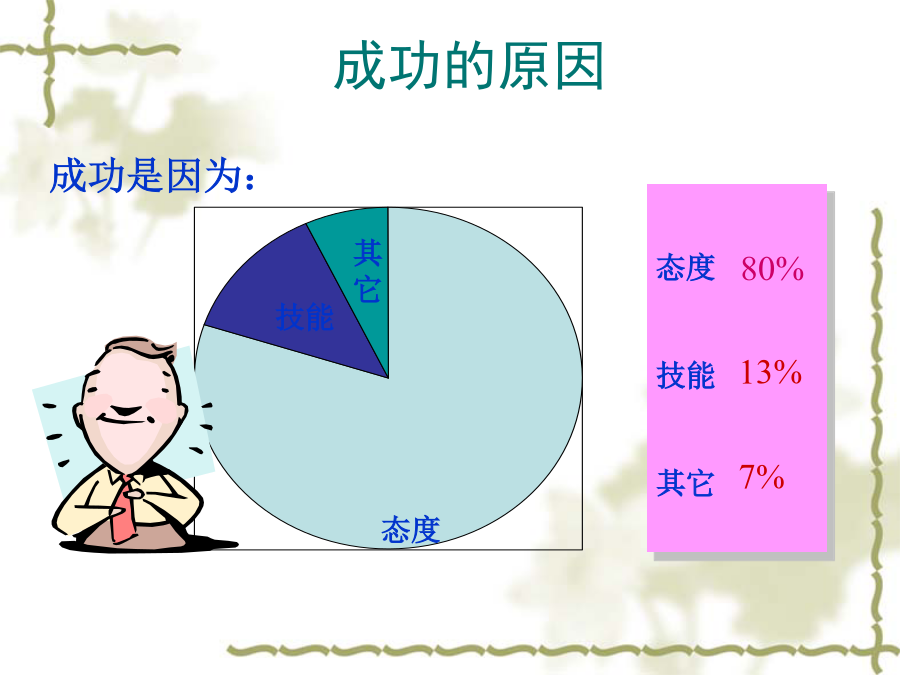 成功的原因

成功是因为：

其它

技能

态度

态度 80%

技能 13%

其它 7%